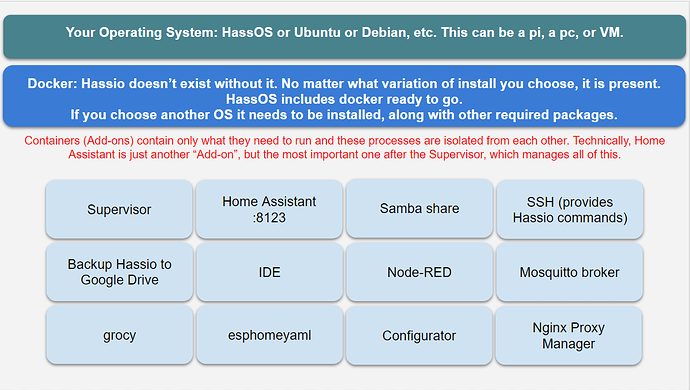 Your Operating System: HassOS or Ubuntu or Debian, etc. This can be a pi, a pc, or VM.

Docker: Hassio doesn't exist without it. No matter what variation of install you choose, it is present. HassOS includes docker ready to go.
If you choose another OS it needs to be installed, along with other required packages.

Containers (Add-ons) contain only what they need to run and these processes are isolated from each other. Technically, Home Assistant is just another "Add-on", but the most important one after the Supervisor, which manages all of this.

Supervisor

Home Assistant :8123

Samba share

SSH (provides Hassio commands)

Backup Hassio to Google Drive

IDE

Node-RED

Mosquitto broker

grocy

esphomeyaml

Configurator

Nginx Proxy Manager